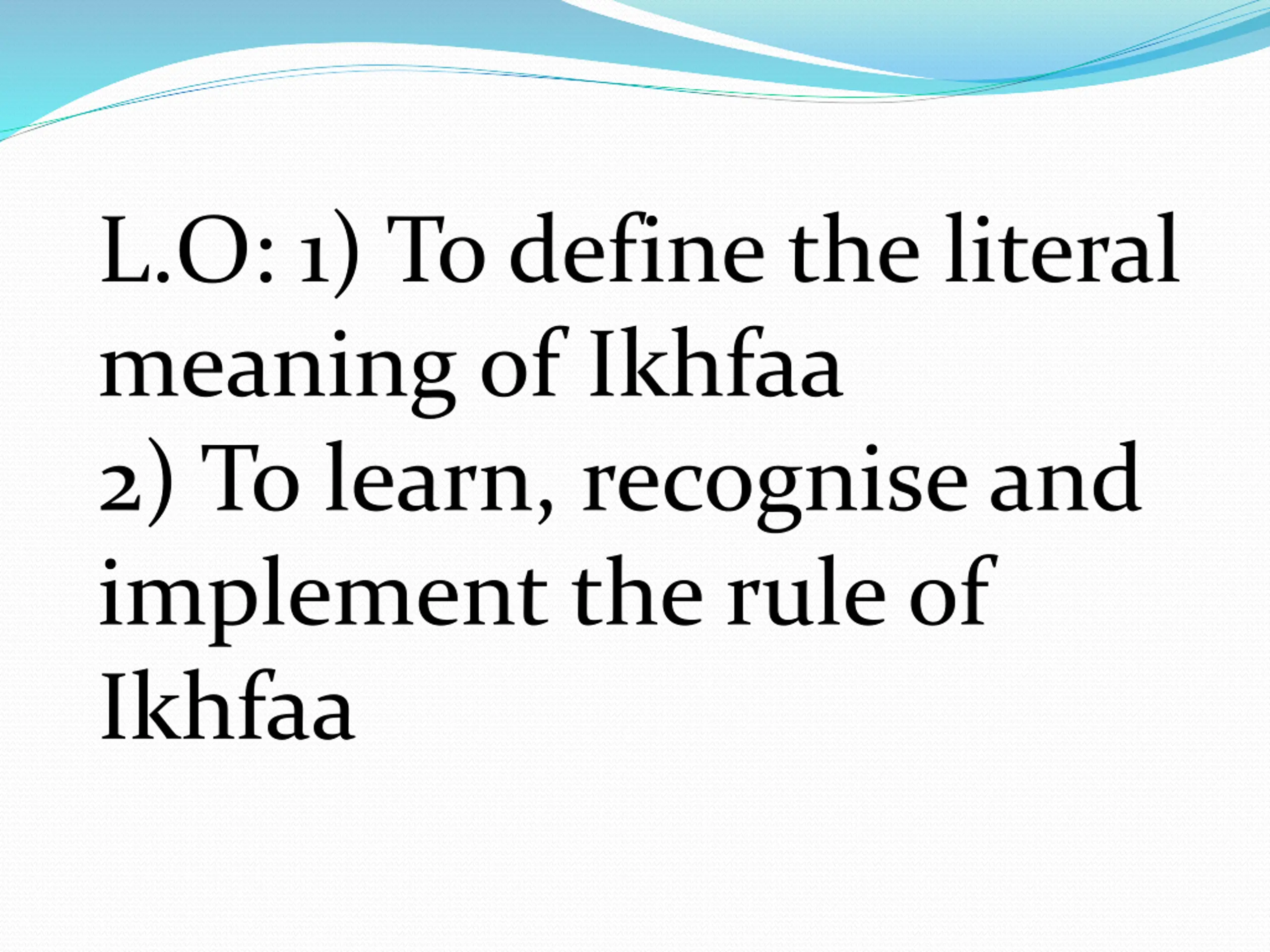 L.O: 1) To define the literal meaning of Ikhfaa
2) To learn, recognise and implement the rule of Ikhfaa